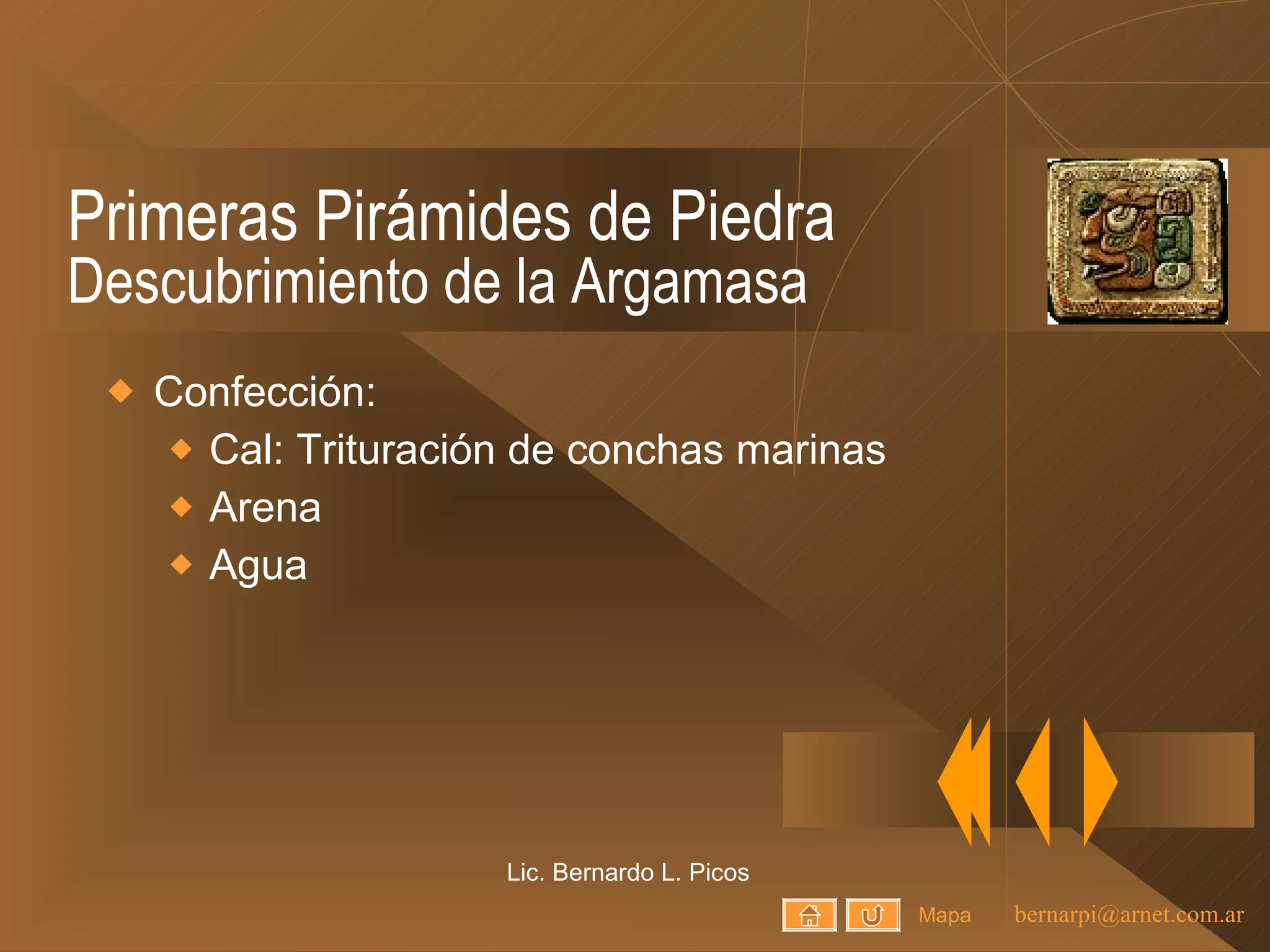 Primeras Pirámides de Piedra
Descubrimiento de la Argamasa

Confección:
Cal: Trituración de conchas marinas
Arena
Agua

Lic. Bernardo L. Picos

Mapa bernarpi@arnet.com.ar